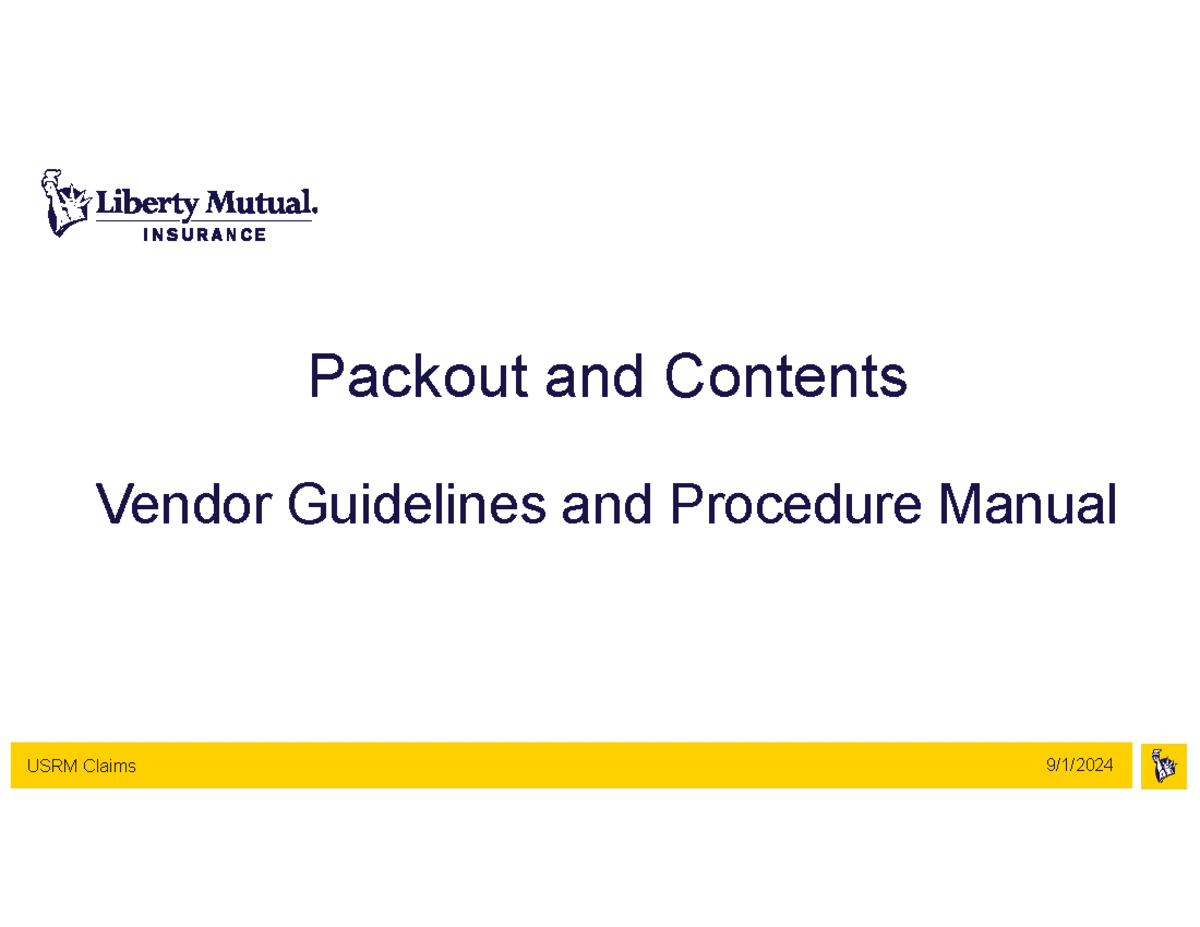 Liberty Mutual.
INSURANCE

Packout and Contents

Vendor Guidelines and Procedure Manual

USRM Claims

9/1/2024